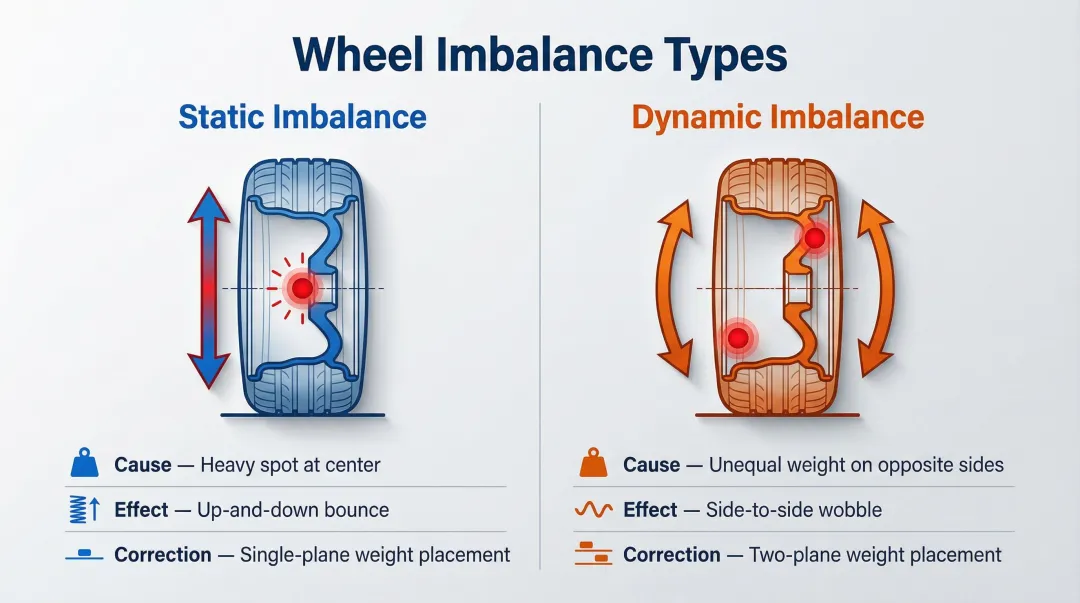 Wheel Imbalance Types

Static Imbalance

Cause — Heavy spot at center

Effect — Up-and-down bounce

Correction — Single-plane weight placement

Dynamic Imbalance

Cause — Unequal weight on opposite sides

Effect — Side-to-side wobble

Correction — Two-plane weight placement